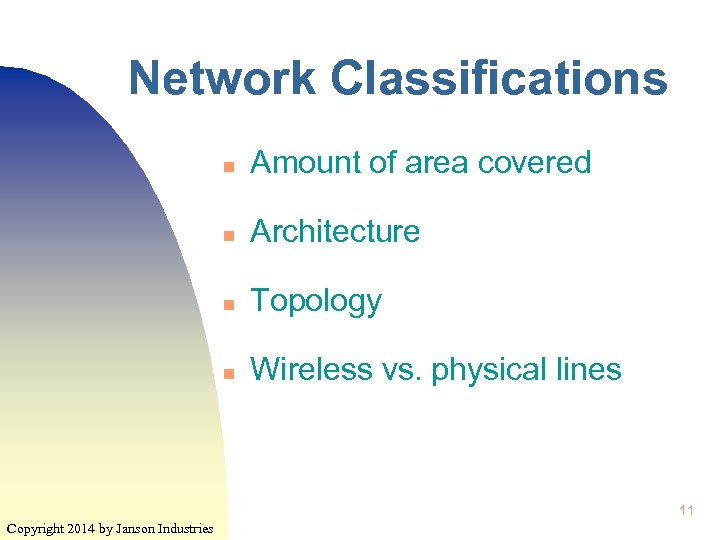 Network Classifications

- Amount of area covered
- Architecture
- Topology
- Wireless vs. physical lines

11

Copyright 2014 by Janson Industries